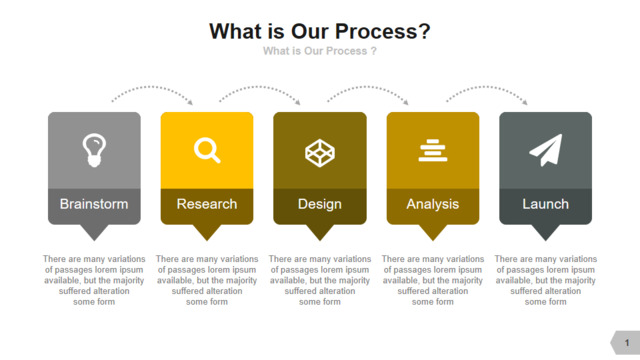 What is Our Process?

What is Our Process ?

Brainstorm

Research

Design

Analysis

Launch

There are many variations of passages lorem ipsum available, but the majority suffered alteration some form

There are many variations of passages lorem ipsum available, but the majority suffered alteration some form

There are many variations of passages lorem ipsum available, but the majority suffered alteration some form

There are many variations of passages lorem ipsum available, but the majority suffered alteration some form

There are many variations of passages lorem ipsum available, but the majority suffered alteration some form

1